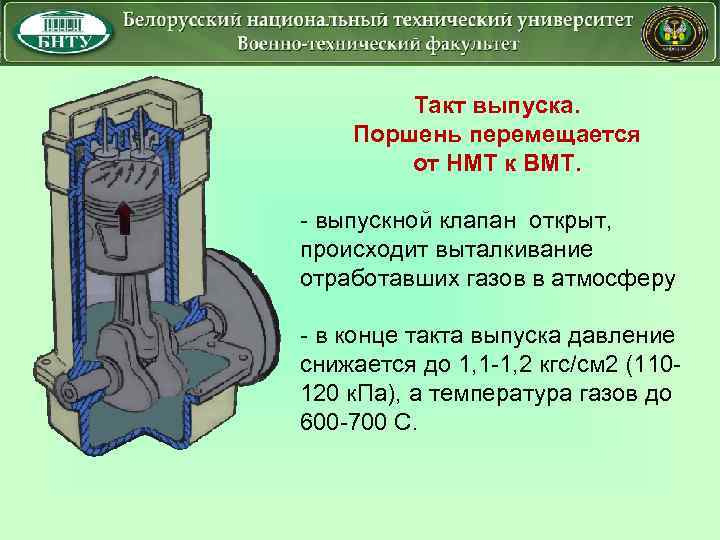 БНТУ

Белорусский национальный технический университет
Военно-технический факультет

Такт выпуска.
Поршень перемещается
от НМТ к ВМТ.

- выпускной клапан открыт, происходит выталкивание отработавших газов в атмосферу

- в конце такта выпуска давление снижается до 1,1-1,2 кгс/см2 (110-120 кПа), а температура газов до 600-700 С.